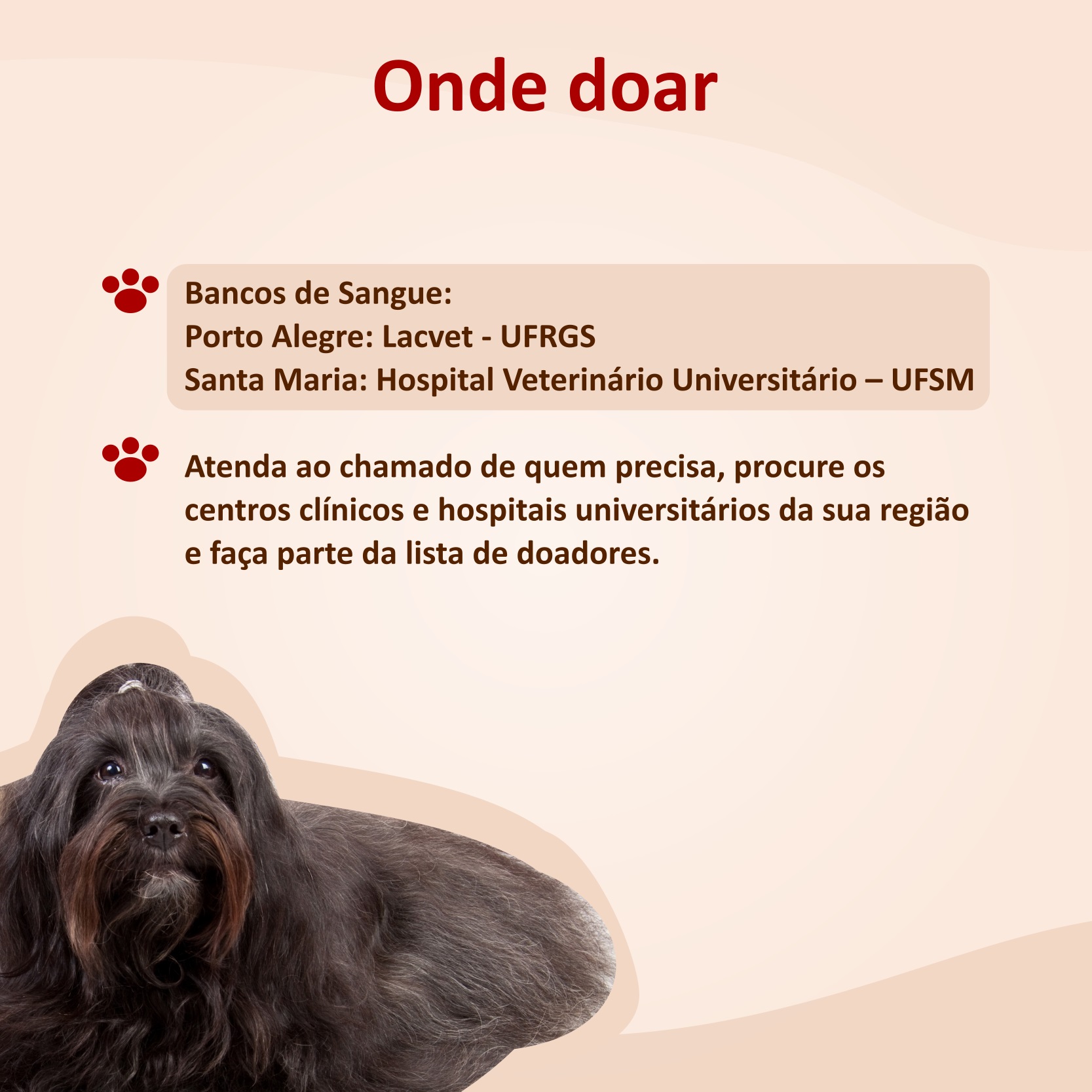 Onde doar

Bancos de Sangue:
Porto Alegre: Lacvet - UFRGS
Santa Maria: Hospital Veterinário Universitário – UFSM

Atenda ao chamado de quem precisa, procure os centros clínicos e hospitais universitários da sua região e faça parte da lista de doadores.